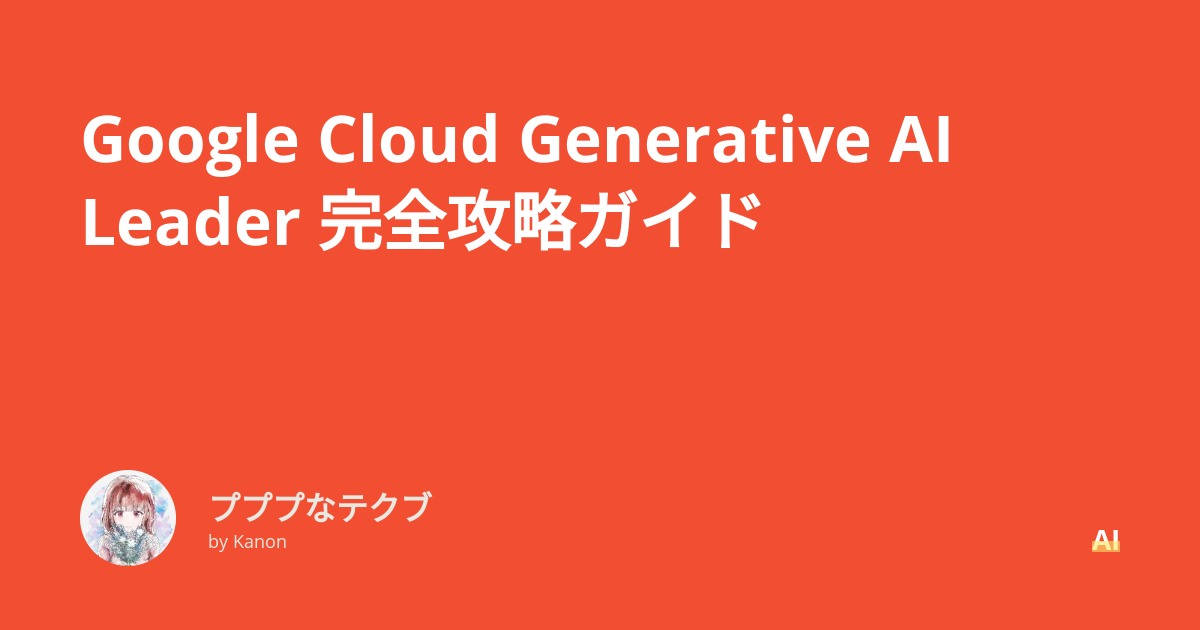 Google Cloud Generative AI Leader 完全攻略ガイド

プププなテクブ
by Kanon

AI